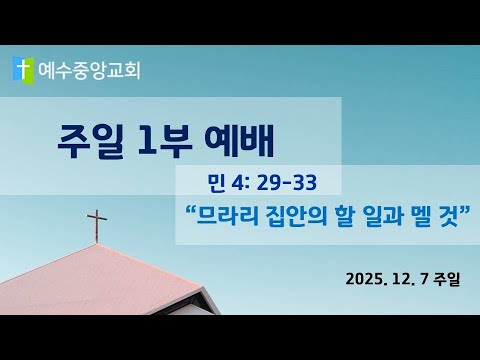 예수중앙교회

주일 1부 예배

민 4: 29-33

“므라리 집안의 할 일과 멜 것”

2025. 12. 7 주일